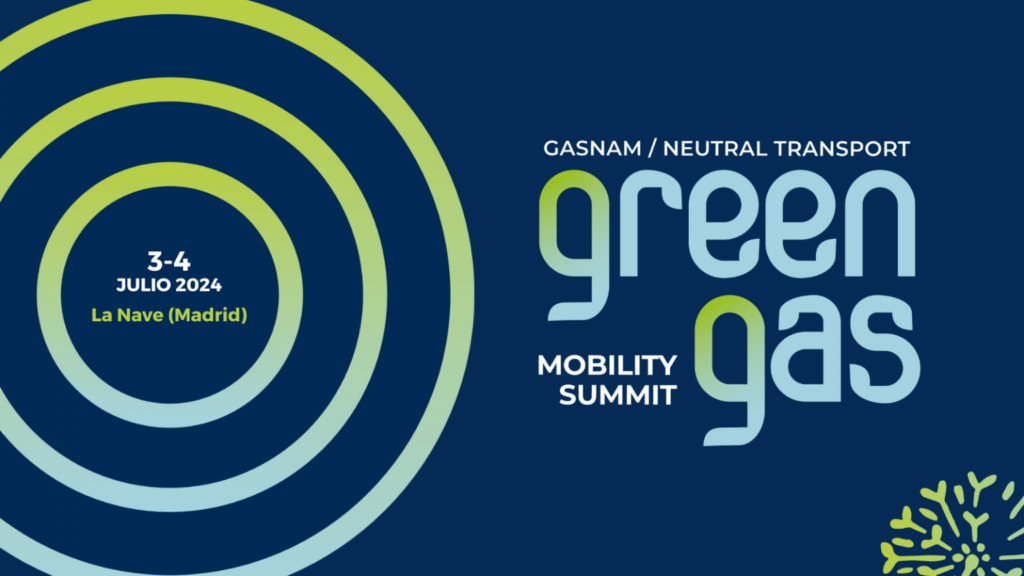 3-4
JULIO 2024
La Nave (Madrid)

GASNAM / NEUTRAL TRANSPORT
green gas
MOBILITY SUMMIT